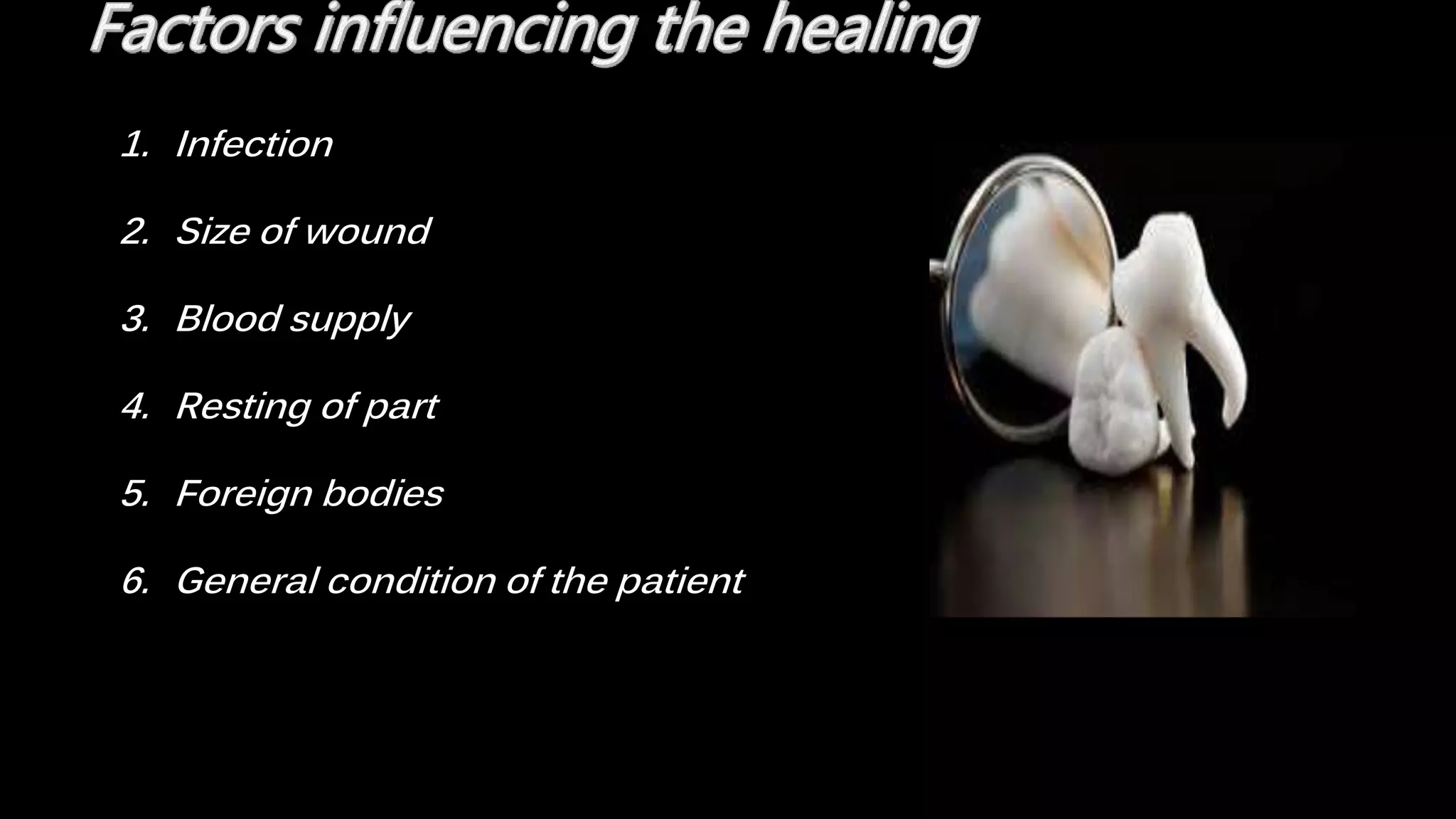 Factors influencing the healing

1. Infection

2. Size of wound

3. Blood supply

4. Resting of part

5. Foreign bodies

6. General condition of the patient